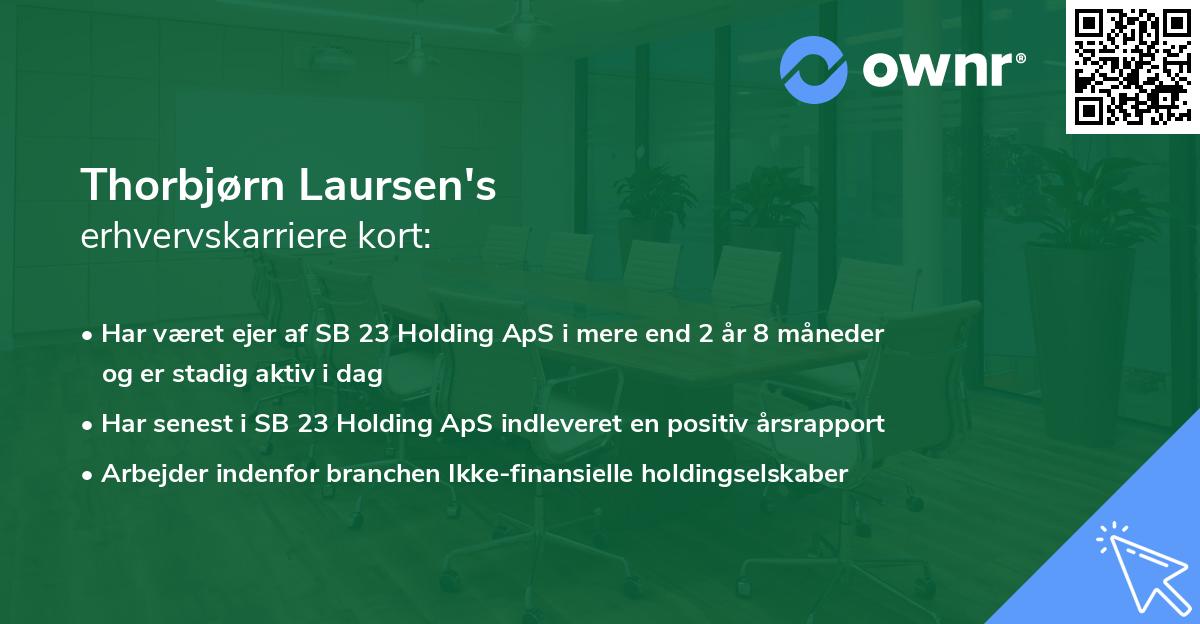 ownr®

Thorbjørn Laursen's
erhvervskarriere kort:

• Har været ejer af SB 23 Holding ApS i mere end 2 år 8 måneder og er stadig aktiv i dag

• Har senest i SB 23 Holding ApS indleveret en positiv årsrapport

• Arbejder indenfor branchen Ikke-finansielle holdingselskaber